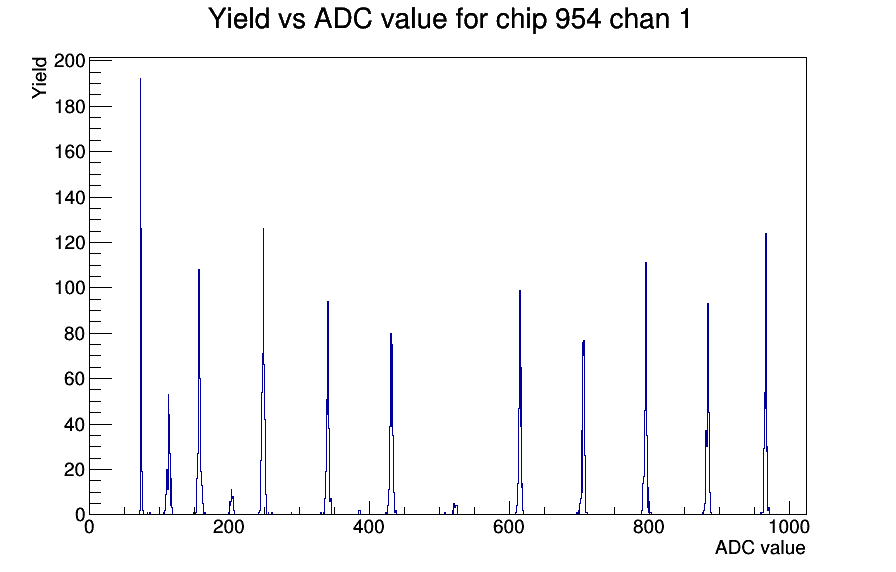 Yield vs ADC value for chip 954 chan 1

Yield

200
180
160
140
120
100
80
60
40
20
0

0
200
400
600
800
1000

ADC value